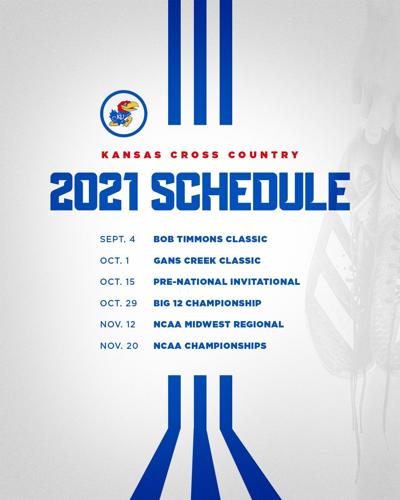 KU

KANSAS CROSS COUNTRY

2021 SCHEDULE

SEPT. 4 BOB TIMMONS CLASSIC

OCT. 1 GANS CREEK CLASSIC

OCT. 15 PRE-NATIONAL INVITATIONAL

OCT. 29 BIG 12 CHAMPIONSHIP

NOV. 12 NCAA MIDWEST REGIONAL

NOV. 20 NCAA CHAMPIONSHIPS